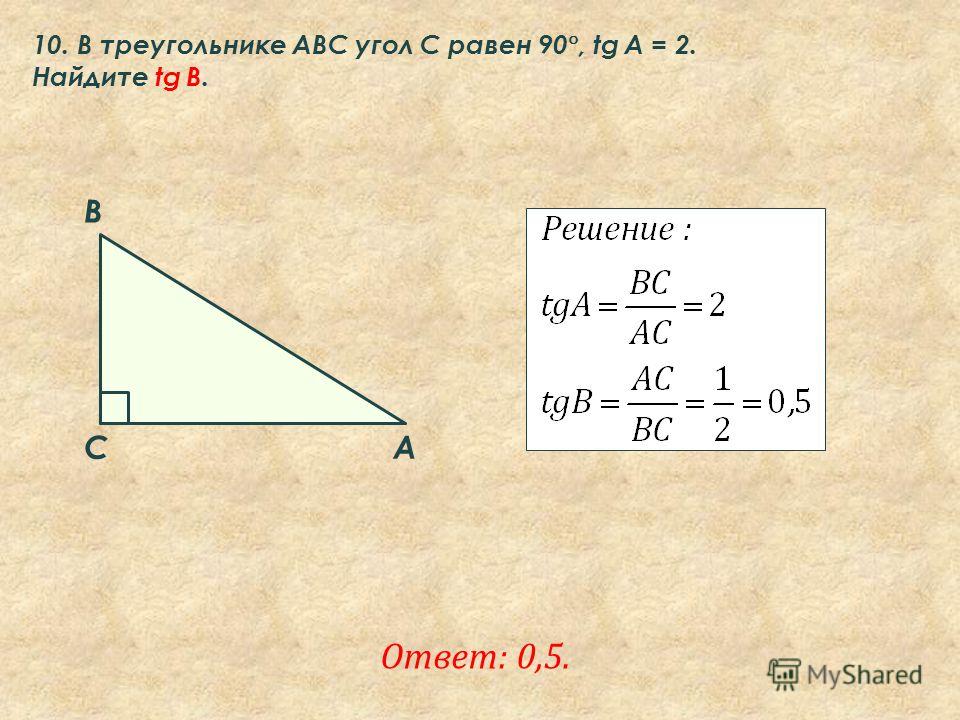 10. В треугольнике ABC угол C равен 90º, tg A = 2. Найдите tg B.

B

C

A

Решение :

$tgA = \frac{BC}{AC} = 2$

$tgB = \frac{AC}{BC} = \frac{1}{2} = 0,5$

Ответ: 0,5.

MyShared